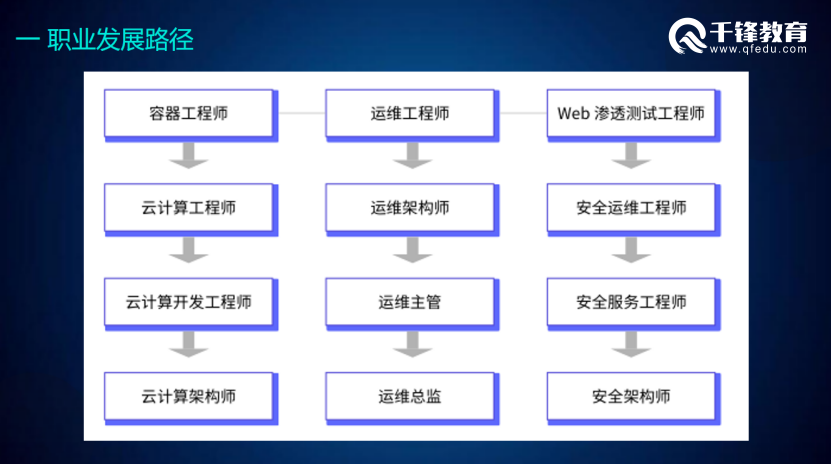 一 职业发展路径

千锋教育
www.qfedu.com

容器工程师
云计算工程师
云计算开发工程师
云计算架构师

运维工程师
运维架构师
运维主管
运维总监

Web 渗透测试工程师
安全运维工程师
安全服务工程师
安全架构师